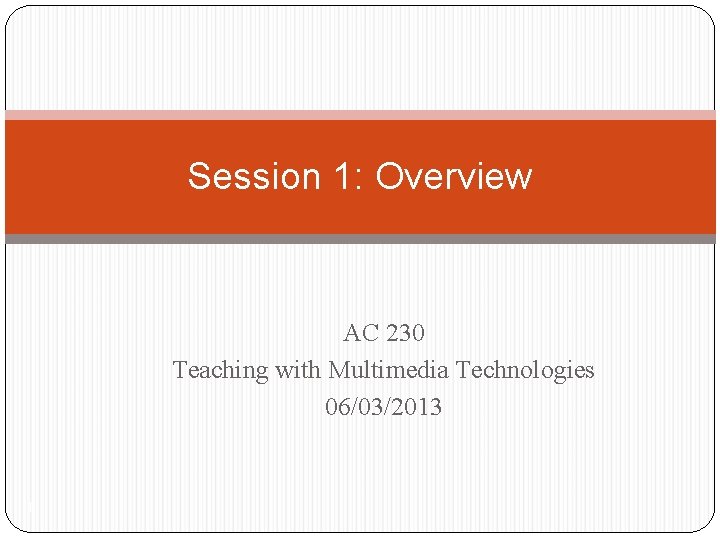 Session 1: Overview

AC 230
Teaching with Multimedia Technologies
06/03/2013